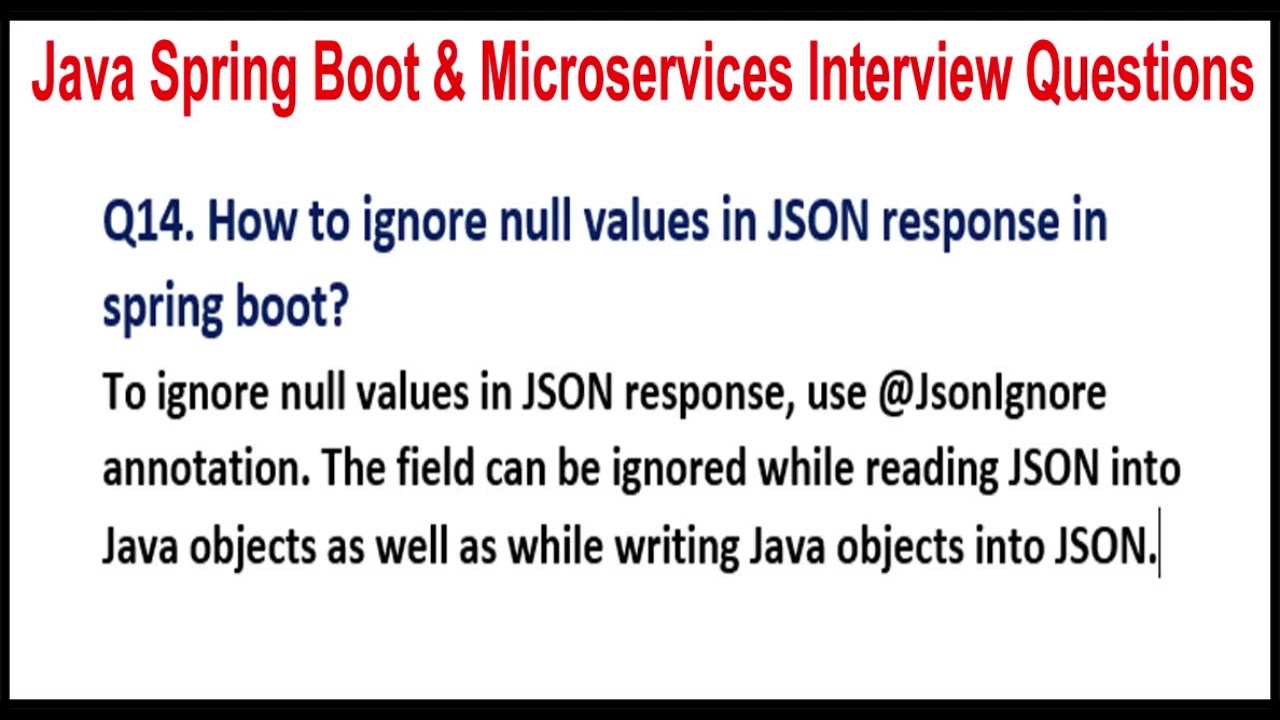 Java Spring Boot & Microservices Interview Questions

Q14. How to ignore null values in JSON response in spring boot?

To ignore null values in JSON response, use @JsonIgnore annotation. The field can be ignored while reading JSON into Java objects as well as while writing Java objects into JSON.